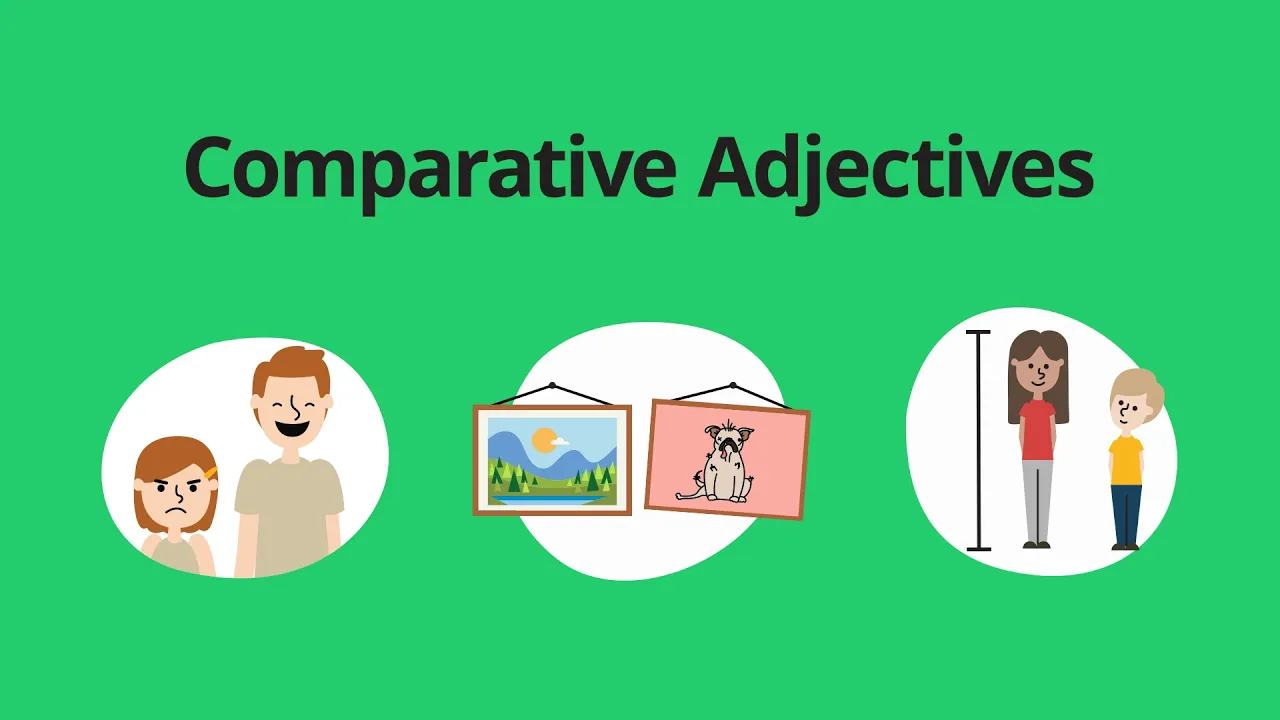 Comparative Adjectives